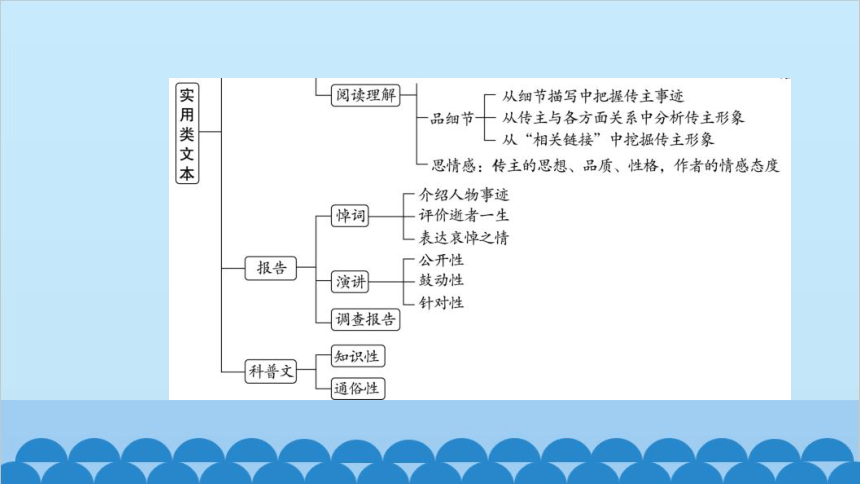 实用类文本

阅读理解
品细节
从细节描写中把握传主事迹
从传主与各方面关系中分析传主形象
从“相关链接”中挖掘传主形象
思情感：传主的思想、品质、性格，作者的情感态度

报告
悼词
介绍人物事迹
评价逝者一生
表达哀悼之情
演讲
公开性
鼓动性
针对性
调查报告

科普文
知识性
通俗性